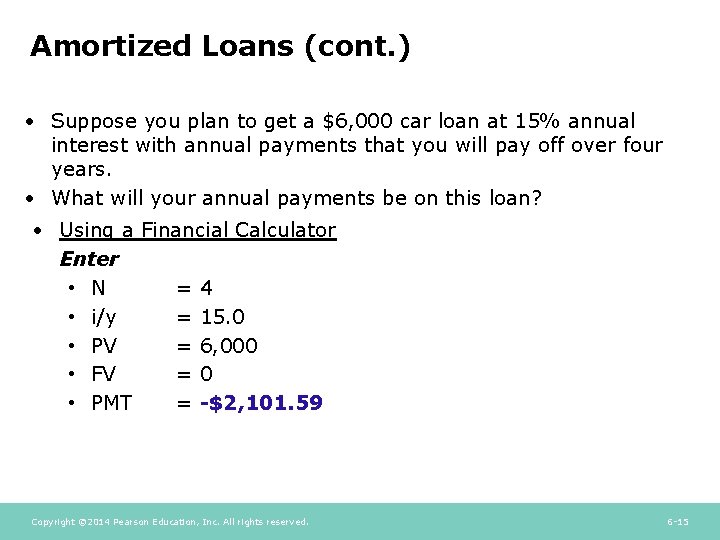 Amortized Loans (cont.)

• Suppose you plan to get a \$6,000 car loan at 15% annual interest with annual payments that you will pay off over four years.

• What will your annual payments be on this loan?

• Using a Financial Calculator

Enter

• N = 4
• i/y = 15.0
• PV = 6,000
• FV = 0
• PMT = -\$2,101.59

Copyright ©2014 Pearson Education, Inc. All rights reserved.

6-15